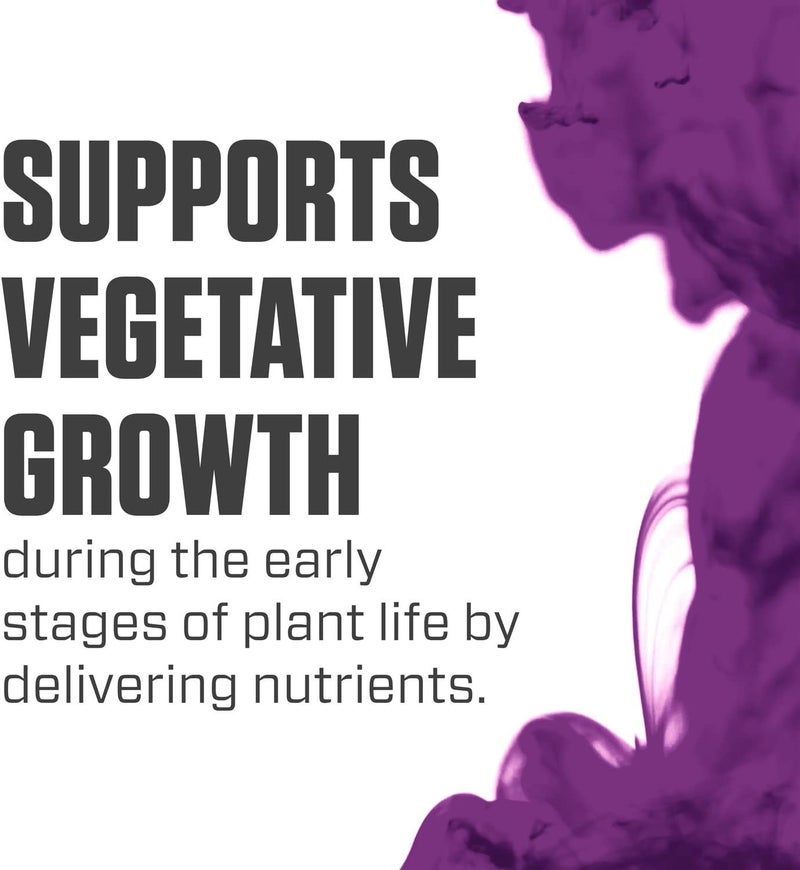 SUPPORTS VEGETATIVE GROWTH

during the early stages of plant life by delivering nutrients.